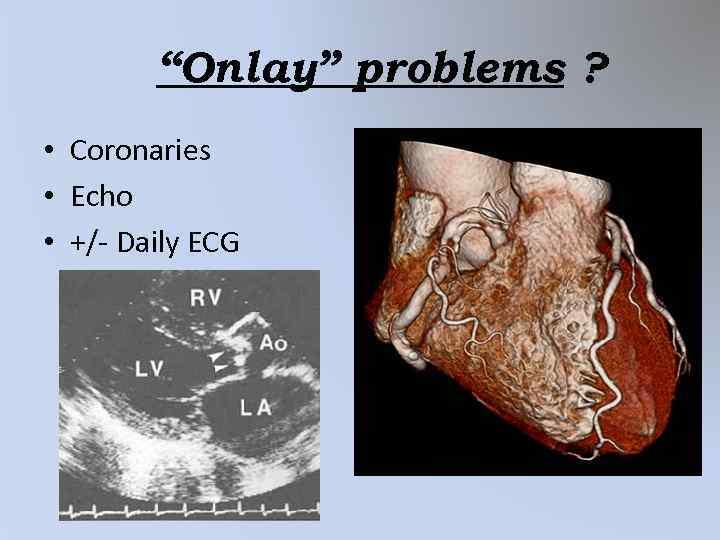 “Onlay” problems ?

• Coronaries
• Echo
• +/- Daily ECG

RV
Ao
LV
LA